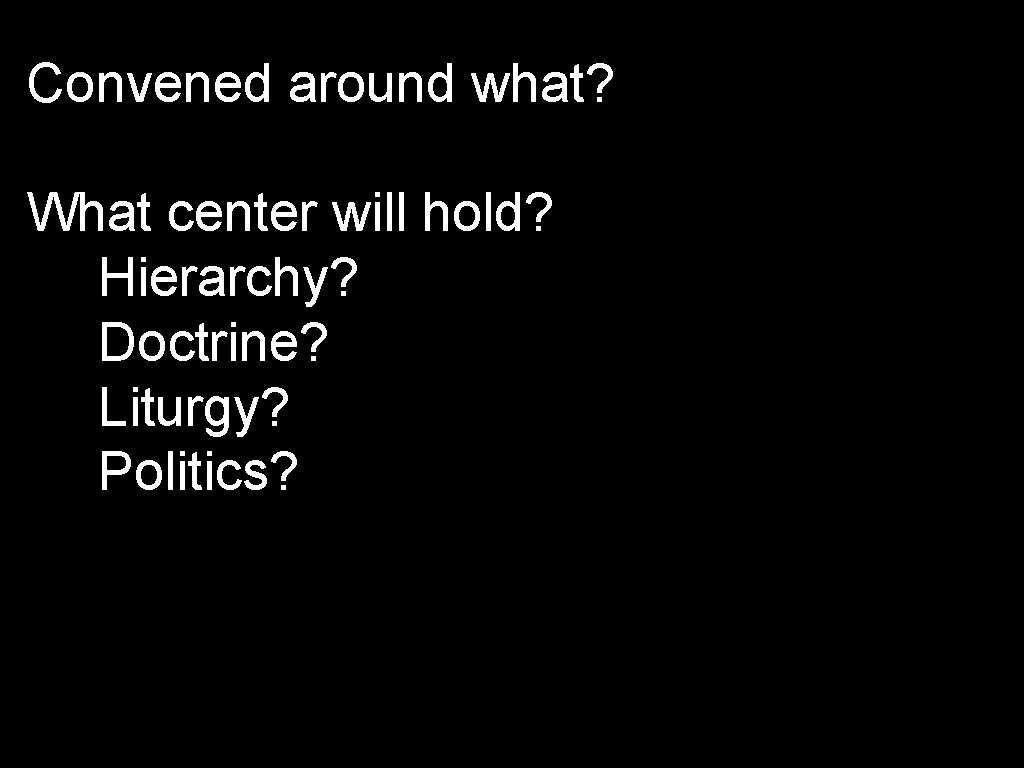 Convened around what?

What center will hold?
Hierarchy?
Doctrine?
Liturgy?
Politics?